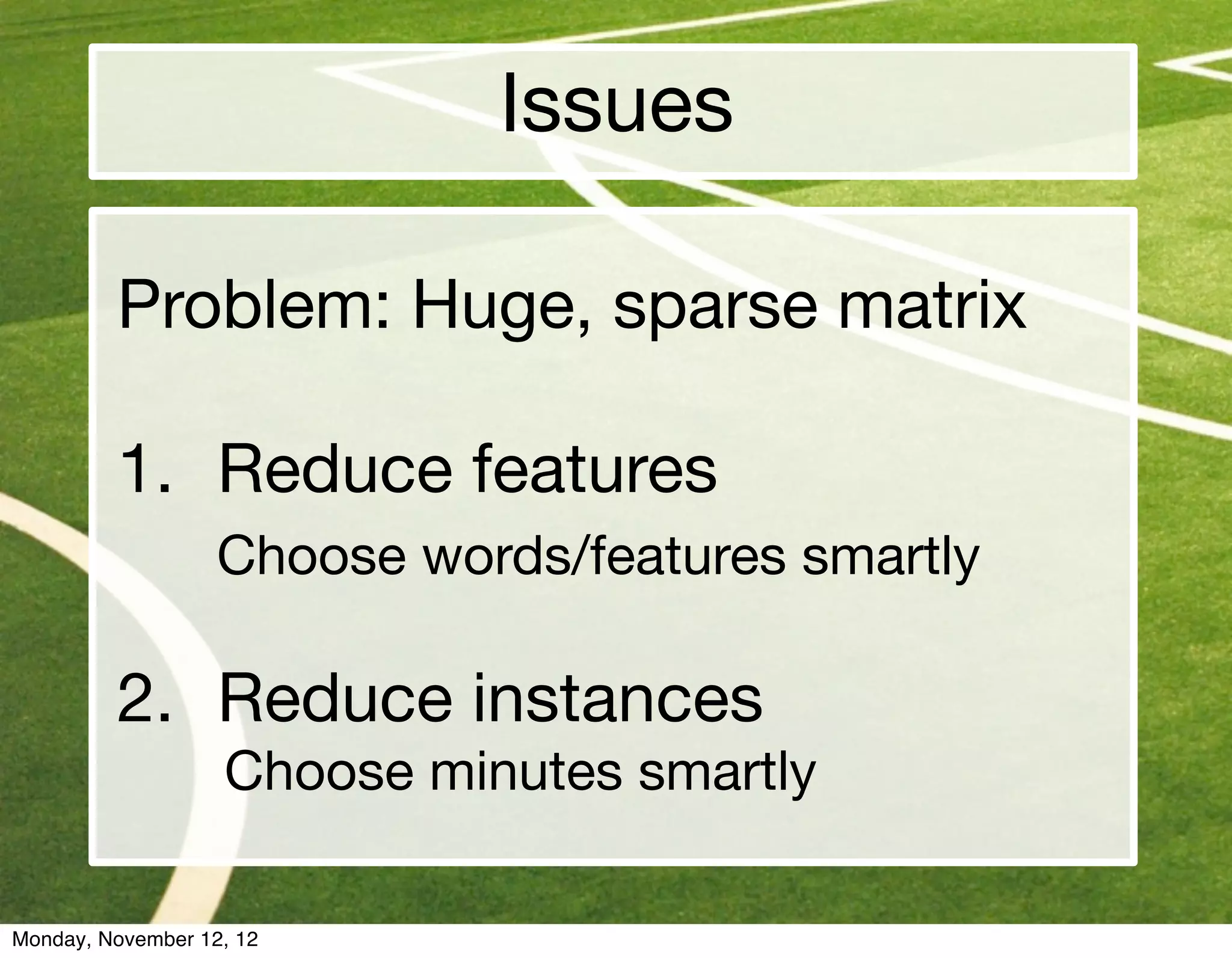 Issues

Problem: Huge, sparse matrix

1. Reduce features

Choose words/features smartly

2. Reduce instances

Choose minutes smartly

Monday, November 12, 12